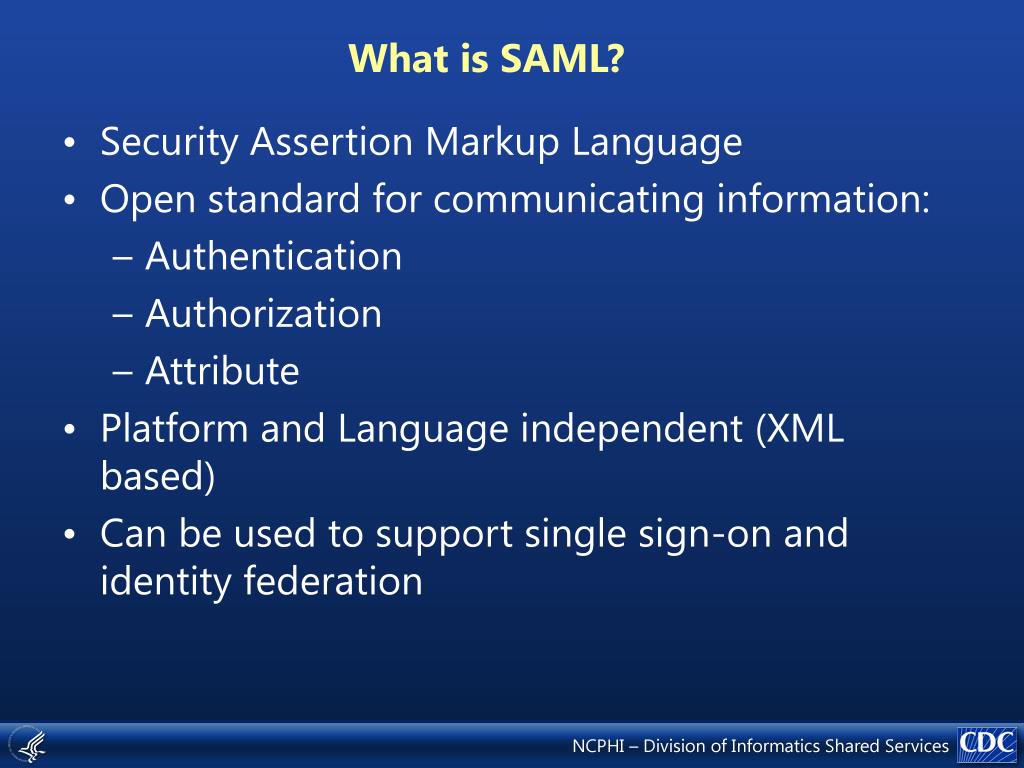 What is SAML?

• Security Assertion Markup Language
• Open standard for communicating information:
– Authentication
– Authorization
– Attribute
• Platform and Language independent (XML based)
• Can be used to support single sign-on and identity federation

NCPHI – Division of Informatics Shared Services CDC